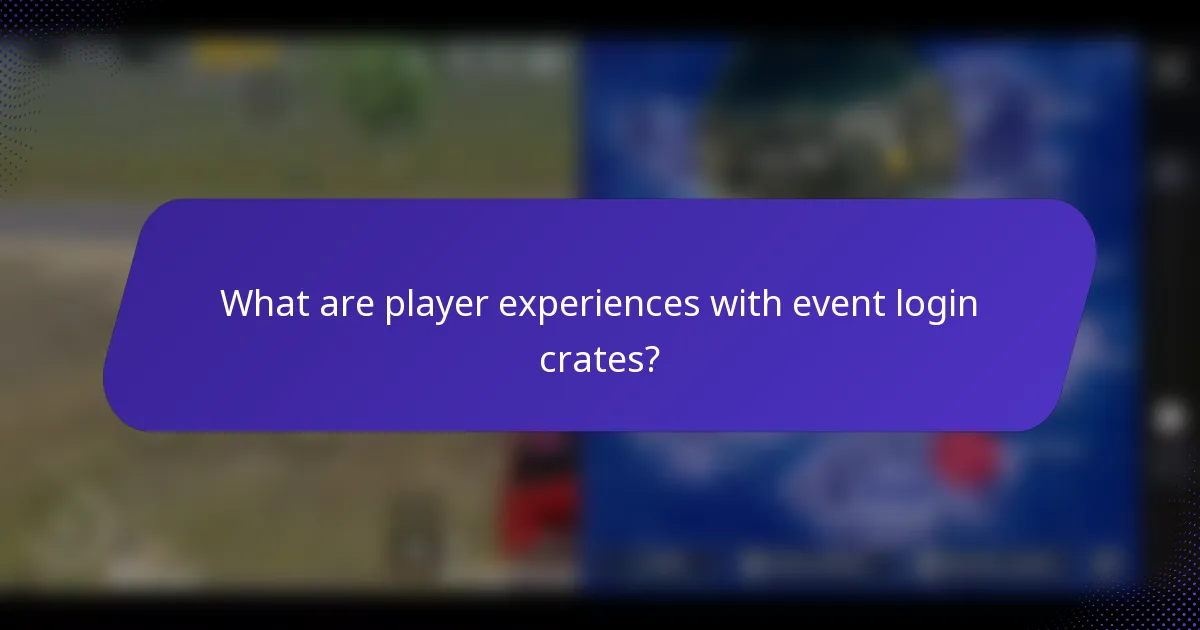 What are player experiences with event login crates?